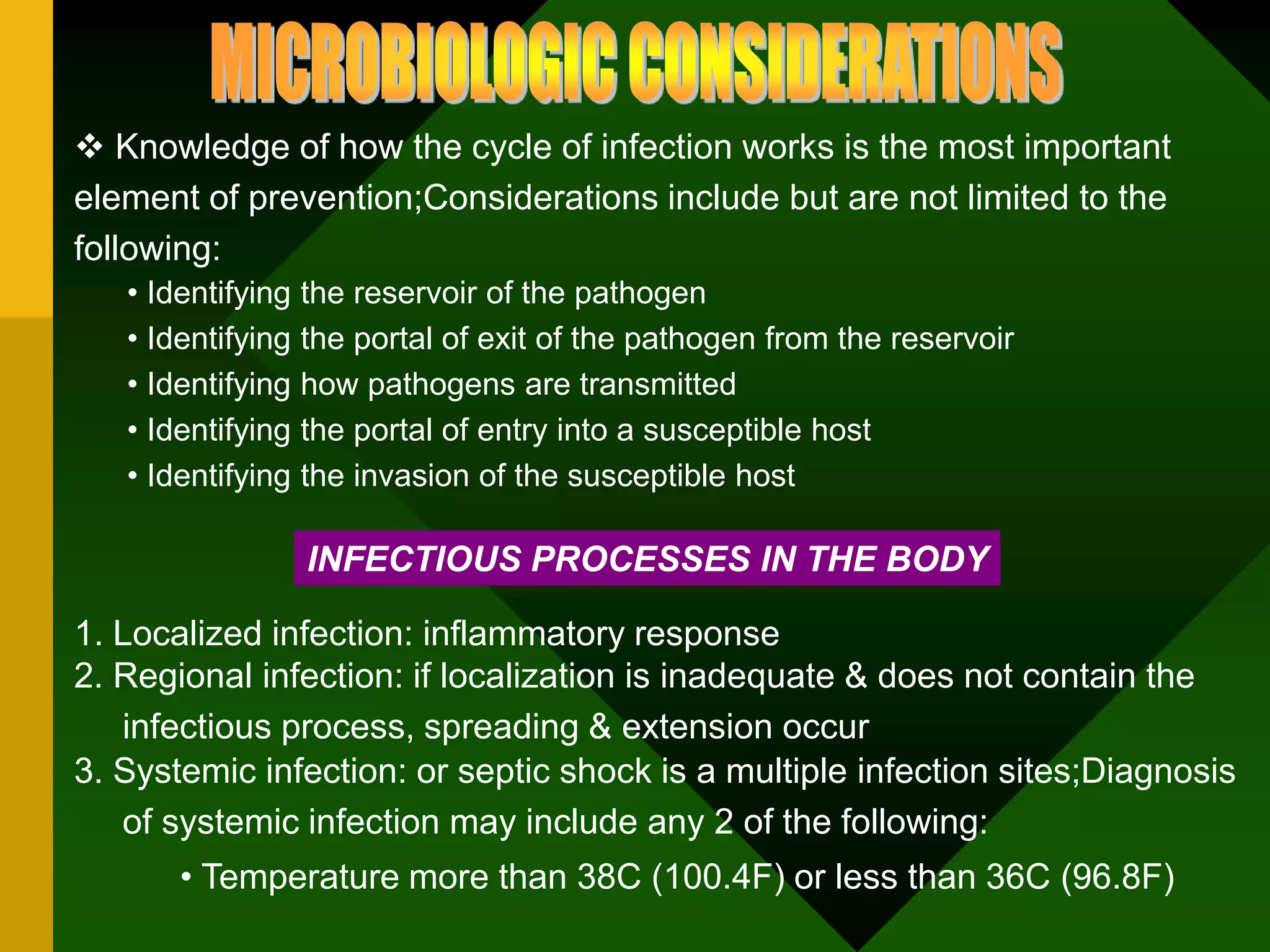 MICROBIOLOGIC CONSIDERATIONS

❖ Knowledge of how the cycle of infection works is the most important element of prevention;Considerations include but are not limited to the following:

• Identifying the reservoir of the pathogen
• Identifying the portal of exit of the pathogen from the reservoir
• Identifying how pathogens are transmitted
• Identifying the portal of entry into a susceptible host
• Identifying the invasion of the susceptible host

INFECTIOUS PROCESSES IN THE BODY

1. Localized infection: inflammatory response
2. Regional infection: if localization is inadequate & does not contain the infectious process, spreading & extension occur
3. Systemic infection: or septic shock is a multiple infection sites;Diagnosis of systemic infection may include any 2 of the following:

• Temperature more than 38C (100.4F) or less than 36C (96.8F)